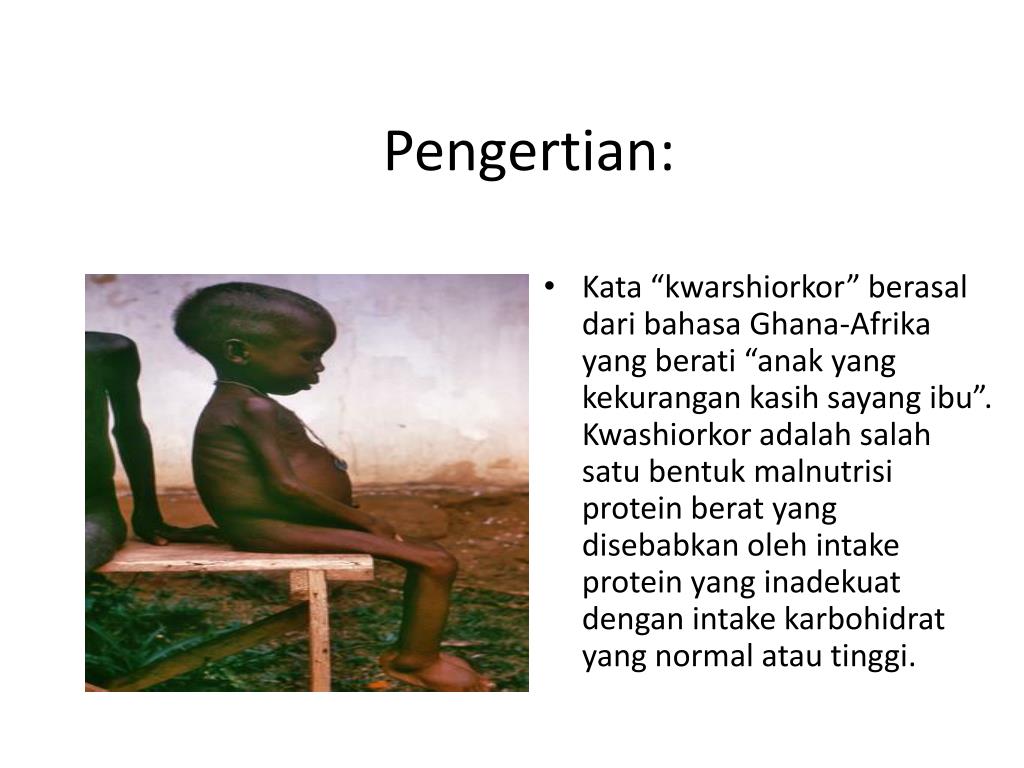 Pengertian:

• Kata “kwarshiorkor” berasal dari bahasa Ghana-Afrika yang berati “anak yang kekurangan kasih sayang ibu”. Kwashiorkor adalah salah satu bentuk malnutrisi protein berat yang disebabkan oleh intake protein yang inadekuat dengan intake karbohidrat yang normal atau tinggi.